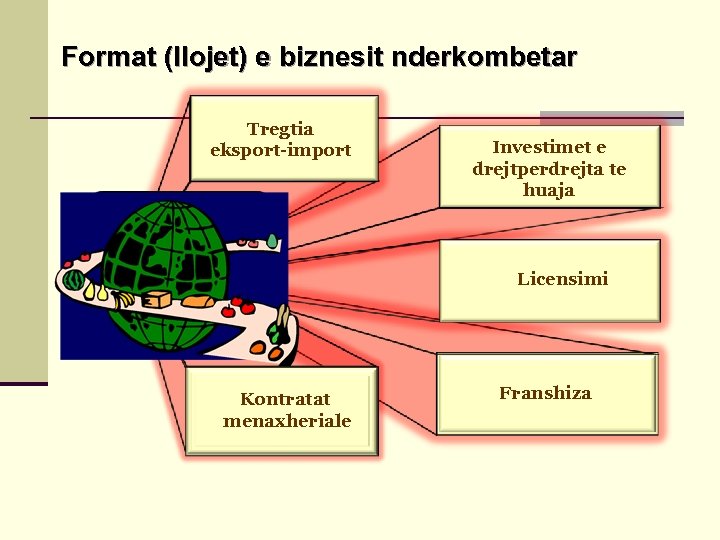 Format (llojet) e biznesit nderkombetar

Tregtia eksport-import

Investimet e drejtperdrejta te huaja

Licensimi

Franshiza

Kontratat menaxheriale